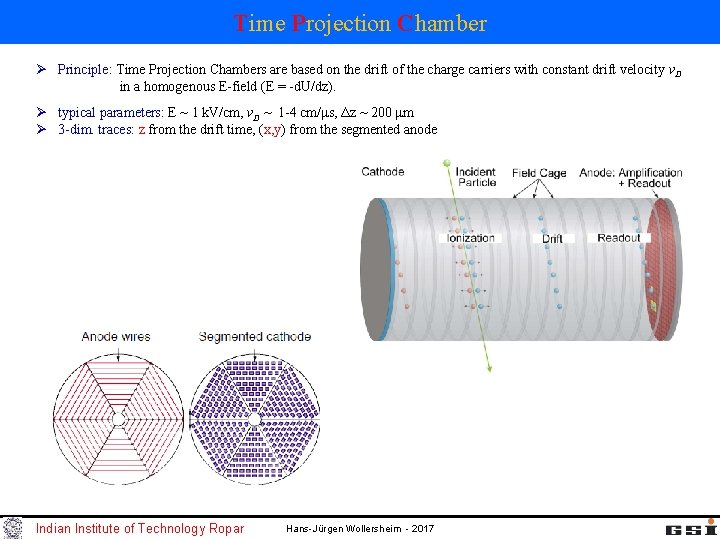 Time Projection Chamber

➢ Principle: Time Projection Chambers are based on the drift of the charge carriers with constant drift velocity $v_D$ in a homogenous E-field (E = -dU/dz).

➢ typical parameters: E ~ 1 kV/cm, $v_D$ ~ 1-4 cm/μs, Δz ~ 200 μm
➢ 3-dim. traces: z from the drift time, (x,y) from the segmented anode

Cathode
Incident Particle
Field Cage
Anode: Amplification + Readout
Ionization
Drift
Readout

Anode wires
Segmented cathode

Indian Institute of Technology Ropar
Hans-Jürgen Wollersheim - 2017
GSI